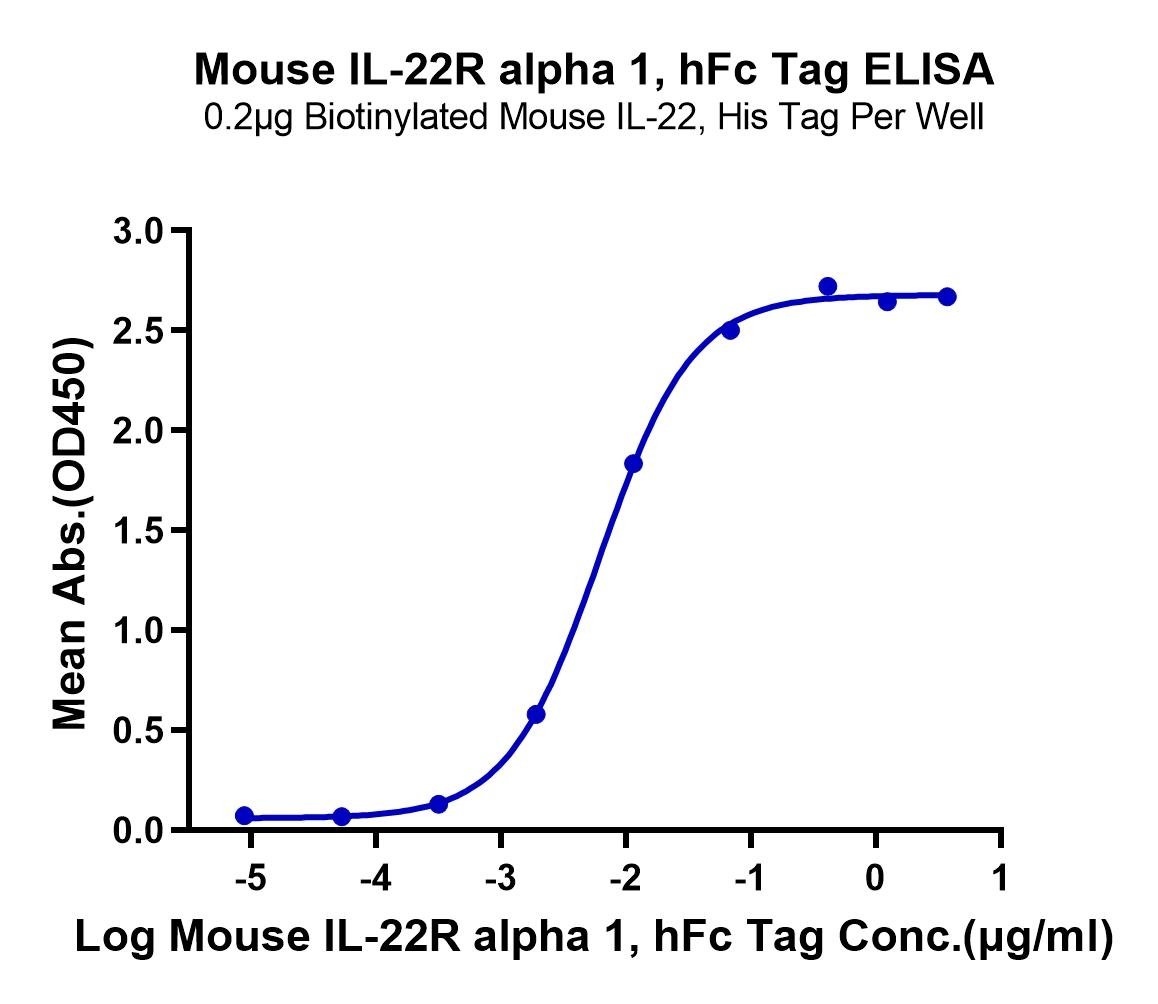 Mouse IL-22R alpha 1, hFc Tag ELISA
0.2μg Biotinylated Mouse IL-22, His Tag Per Well

Mean Abs.(OD450)

3.0
2.5
2.0
1.5
1.0
0.5
0.0

-5
-4
-3
-2
-1
0
1

Log Mouse IL-22R alpha 1, hFc Tag Conc.(μg/ml)